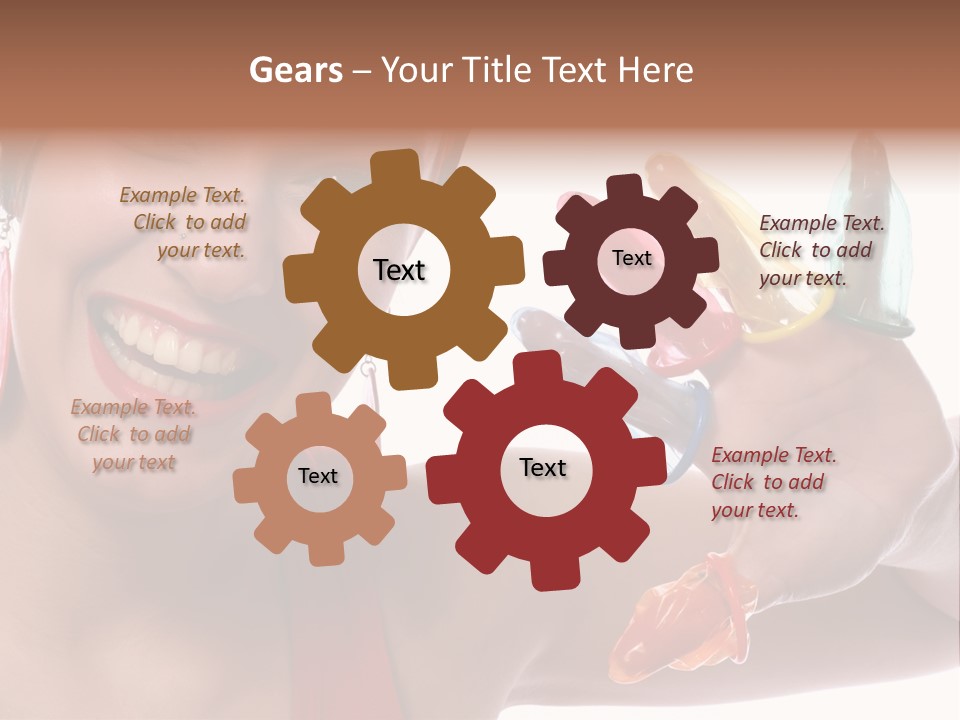 Gears – Your Title Text Here

Example Text. Click to add your text.

Text

Text

Example Text. Click to add your text.

Example Text. Click to add your text

Text

Text

Example Text. Click to add your text.